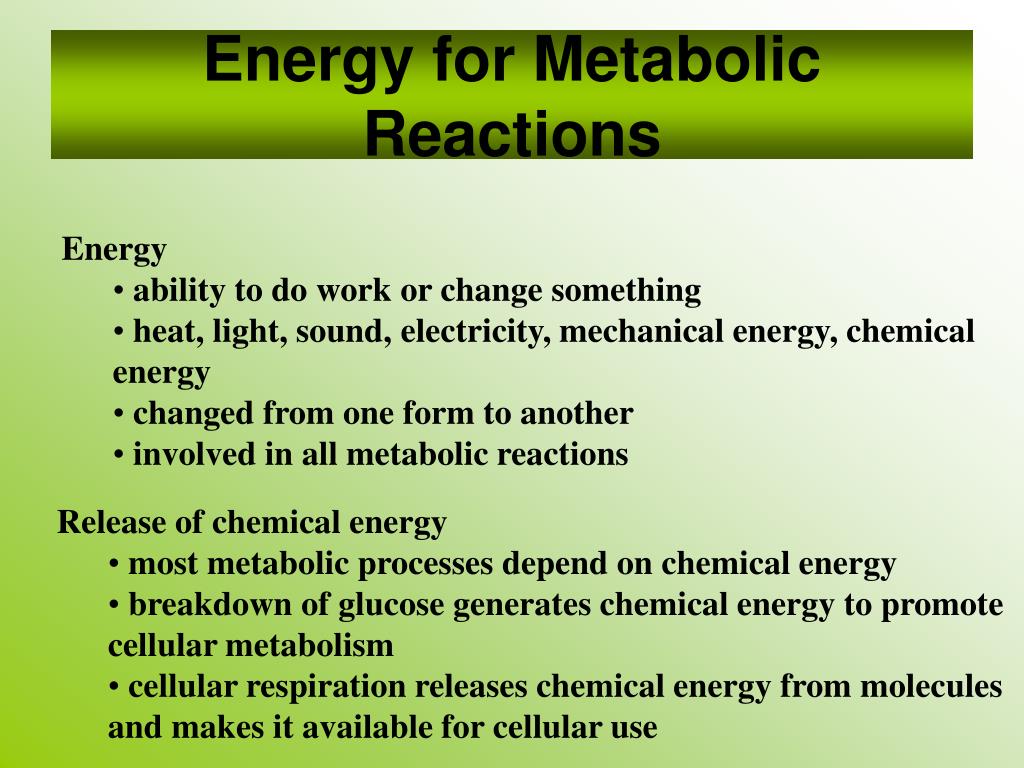 Energy for Metabolic Reactions

Energy
• ability to do work or change something
• heat, light, sound, electricity, mechanical energy, chemical energy
• changed from one form to another
• involved in all metabolic reactions

Release of chemical energy
• most metabolic processes depend on chemical energy
• breakdown of glucose generates chemical energy to promote cellular metabolism
• cellular respiration releases chemical energy from molecules and makes it available for cellular use